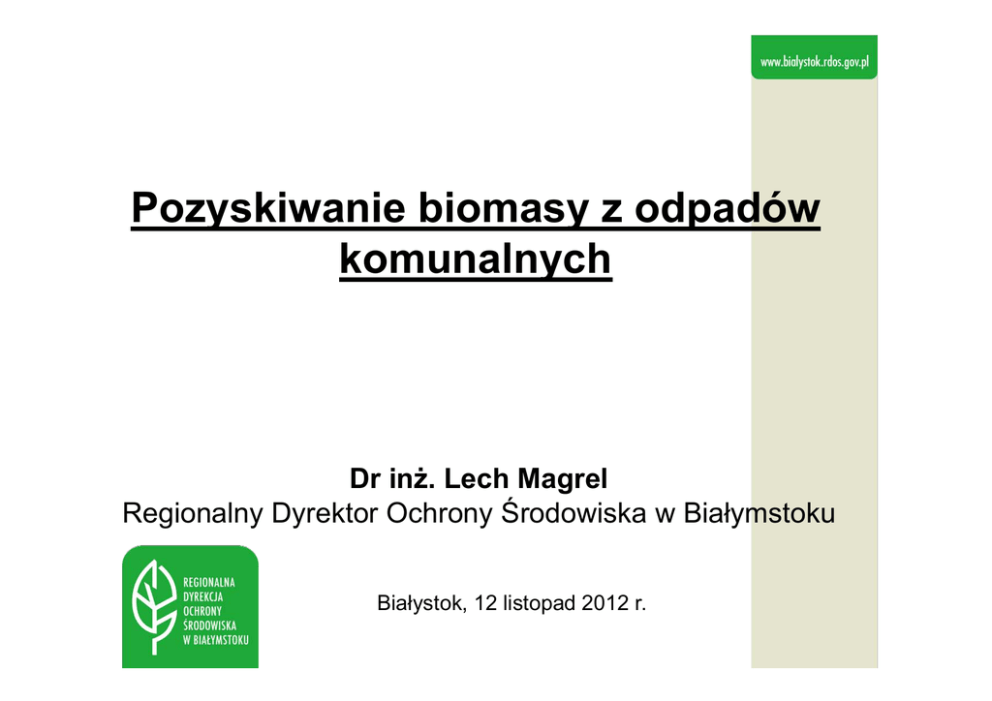 www.bialystok.rdos.gov.pl

Pozyskiwanie biomasy z odpadów komunalnych

Dr inż. Lech Magrel
Regionalny Dyrektor Ochrony Środowiska w Białymstoku

REGIONALNA DYREKCJA OCHRONY ŚRODOWISKA W BIAŁYMSTOKU

Białystok, 12 listopad 2012 r.